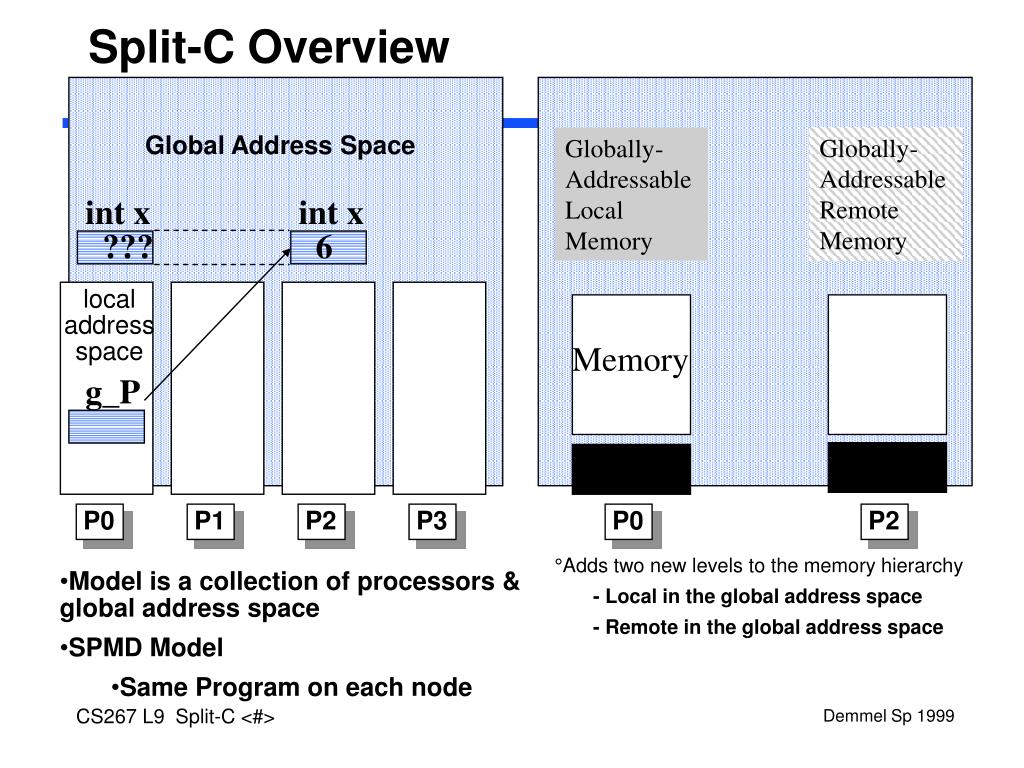 Split-C Overview

Global Address Space

int x
???

int x
6

local address space
g_P

P0 P1 P2 P3

Globally-Addressable Local Memory

Globally-Addressable Remote Memory

Memory

P0 P2

•Model is a collection of processors & global address space

•SPMD Model

•Same Program on each node

°Adds two new levels to the memory hierarchy

- Local in the global address space

- Remote in the global address space

CS267 L9 Split-C <#>

Demmel Sp 1999